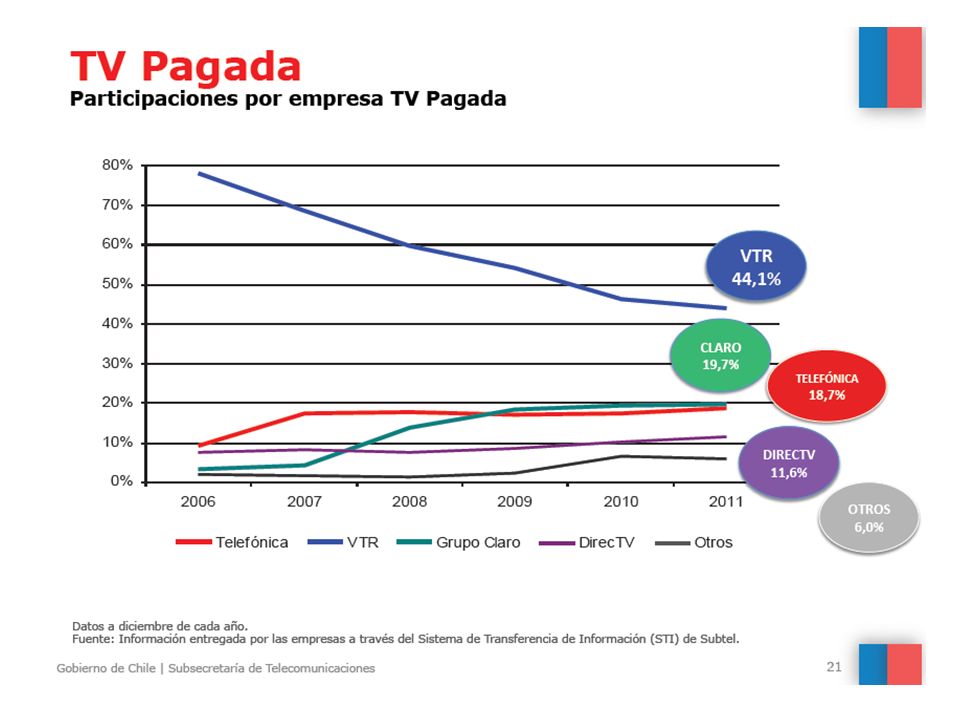 TV Pagada
Participaciones por empresa TV Pagada

80%
70%
60%
50%
40%
30%
20%
10%
0%

2006 2007 2008 2009 2010 2011

VTR
44,1%

CLARO
19,7%

TELEFÓNICA
18,7%

DIRECTV
11,6%

OTROS
6,0%

Telefónica VTR Grupo Claro DirecTV Otros

Datos a diciembre de cada año.
Fuente: Información entregada por las empresas a través del Sistema de Transferencia de Información (STI) de Subtel.

Gobierno de Chile | Subsecretaría de Telecomunicaciones

21